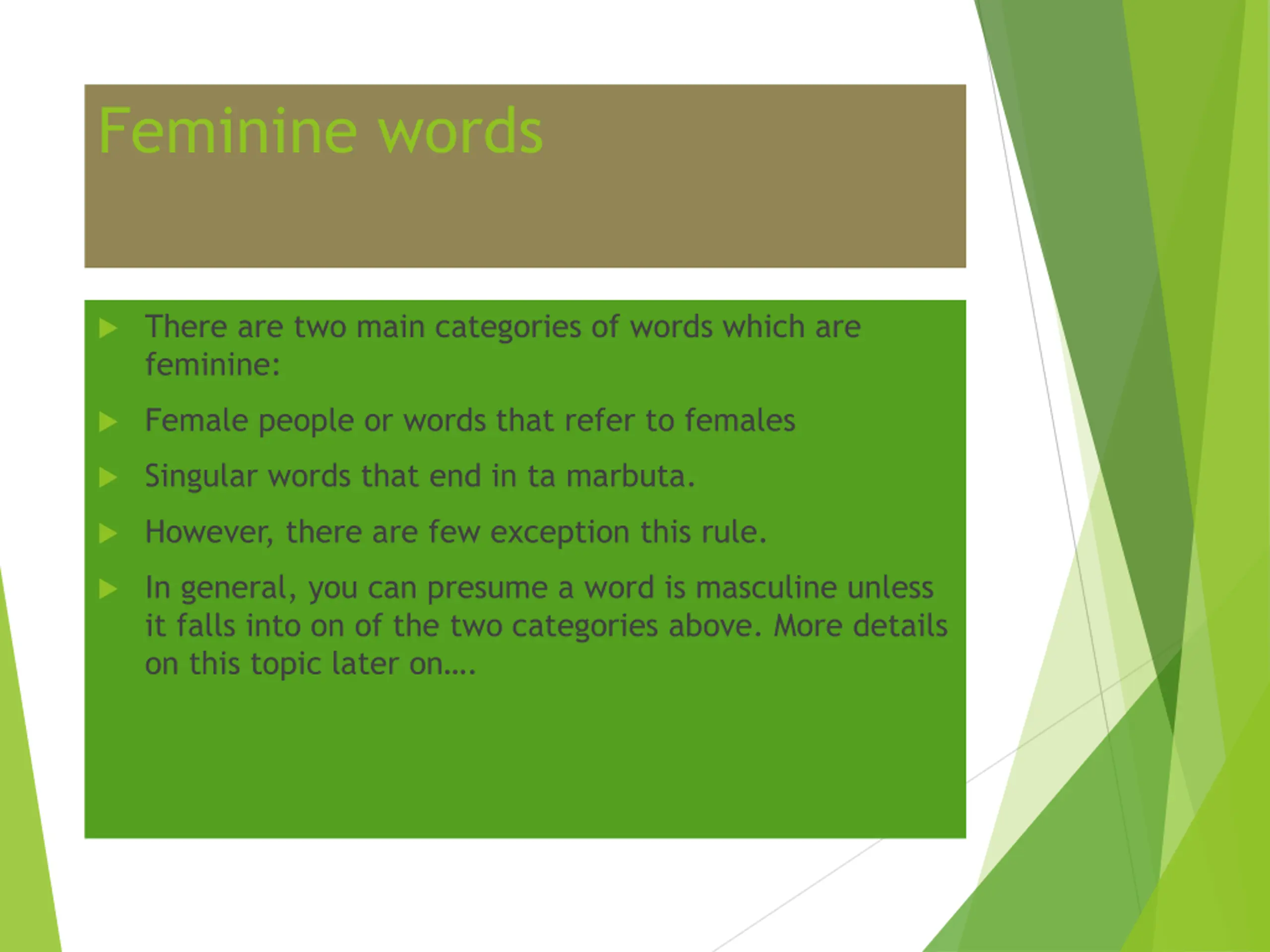 Feminine words

There are two main categories of words which are feminine:

Female people or words that refer to females

Singular words that end in ta marbuta.

However, there are few exception this rule.

In general, you can presume a word is masculine unless it falls into on of the two categories above. More details on this topic later on….